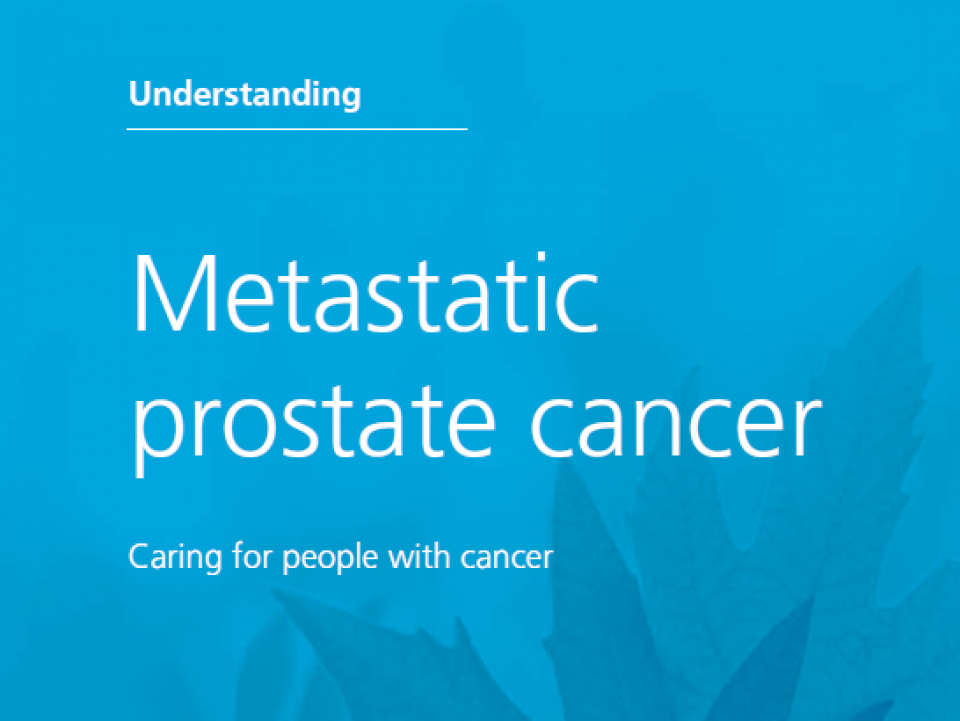 Understanding

Metastatic prostate cancer

Caring for people with cancer